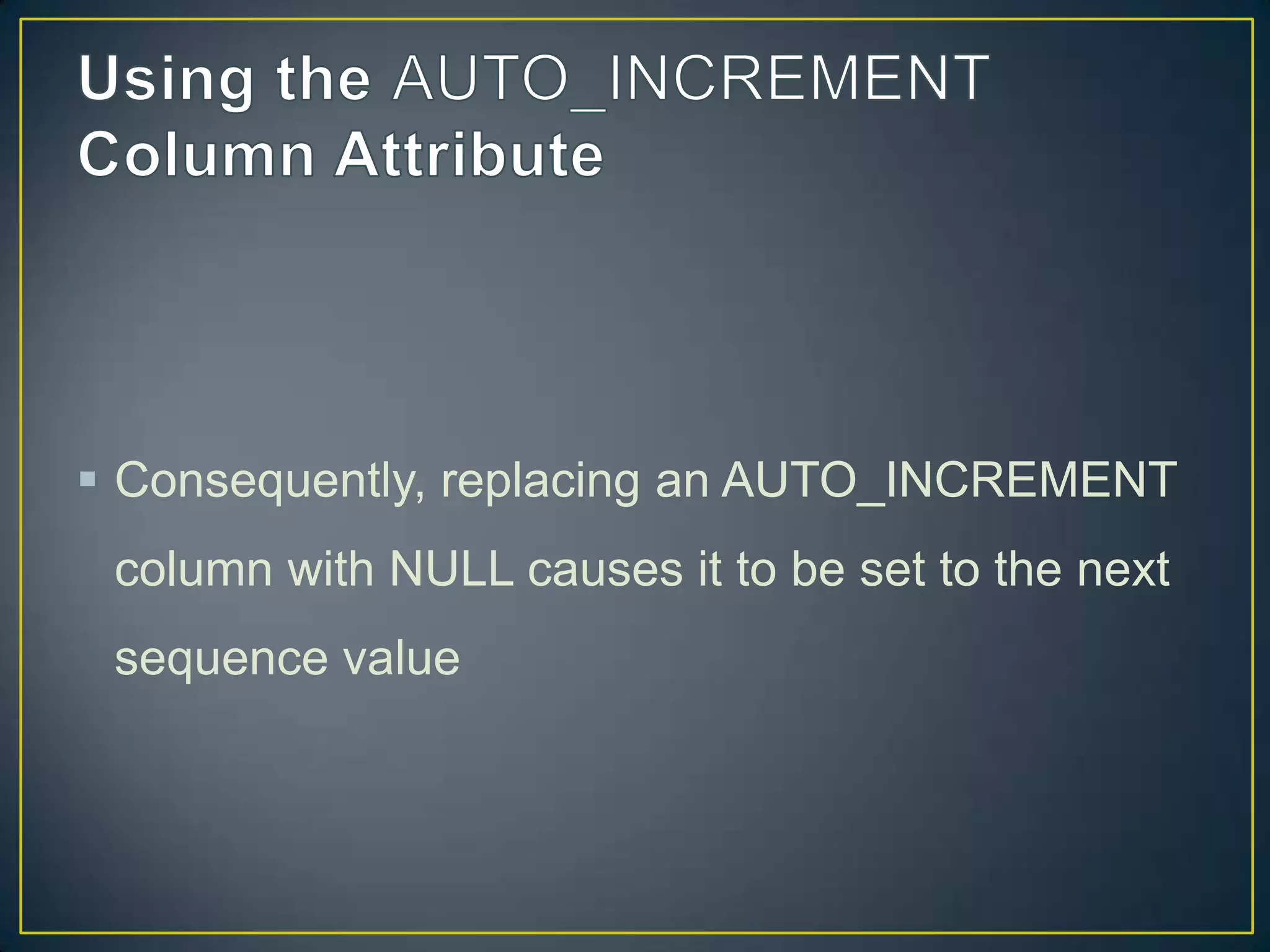 Using the AUTO_INCREMENT Column Attribute

▪ Consequently, replacing an AUTO_INCREMENT column with NULL causes it to be set to the next sequence value